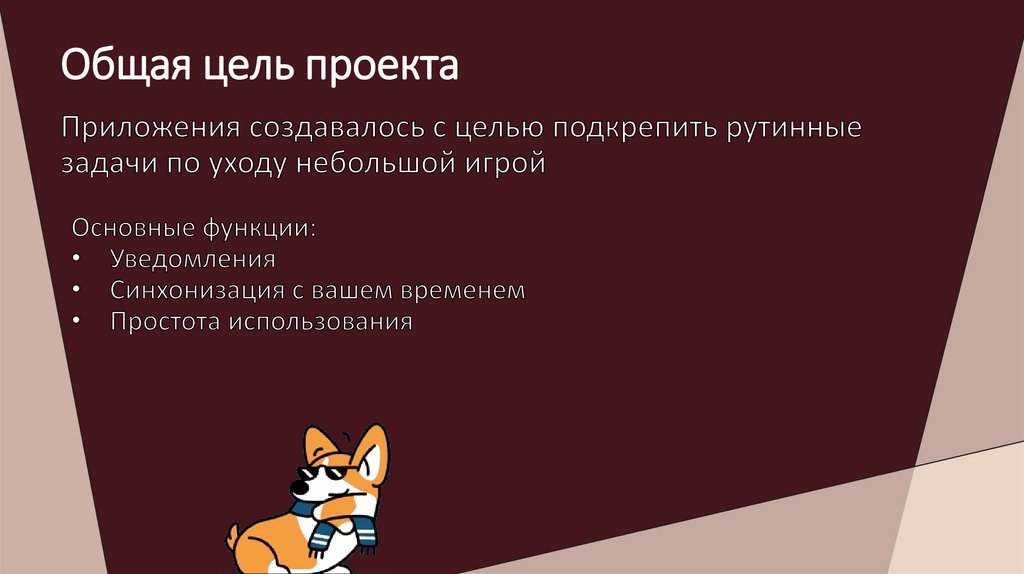 Общая цель проекта

Приложения создавалось с целью подкрепить рутинные задачи по уходу небольшой игрой

Основные функции:
• Уведомления
• Синхонизация с вашем временем
• Простота использования